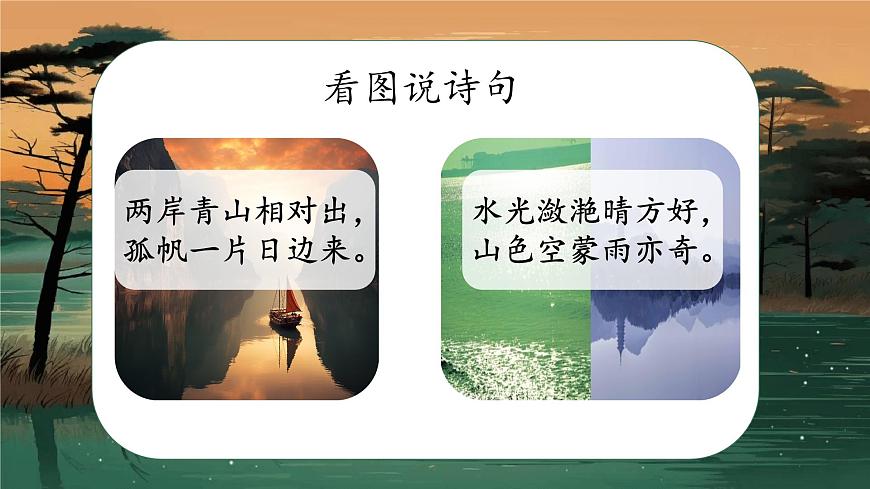 看图说诗句

两岸青山相对出，
孤帆一片日边来。

水光潋滟晴方好，
山色空蒙雨亦奇。